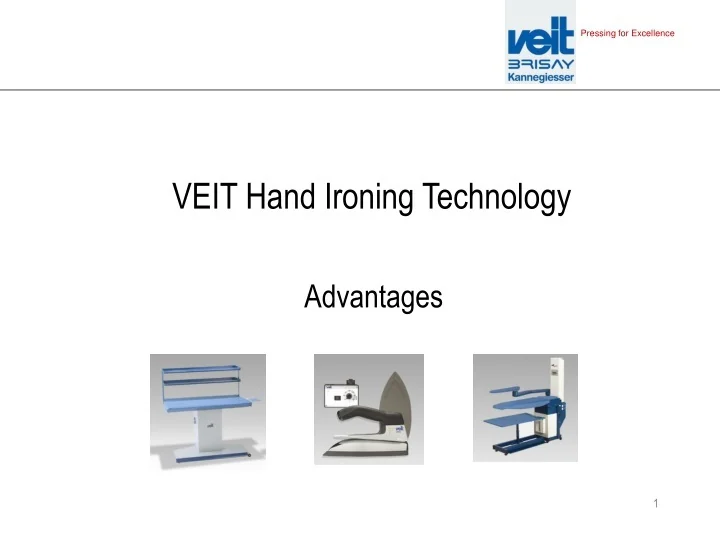 veit
BRISAY
Kannegiesser

Pressing for Excellence

VEIT Hand Ironing Technology

Advantages

1